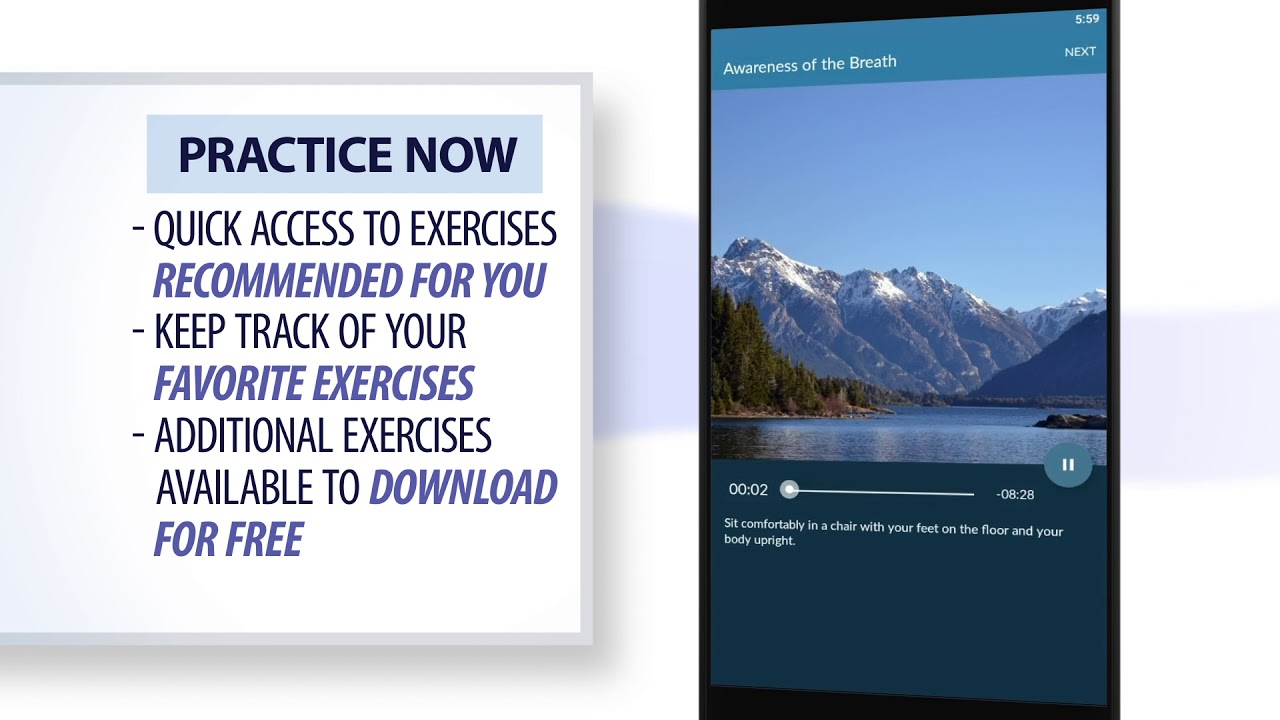 PRACTICE NOW

- QUICK ACCESS TO EXERCISES RECOMMENDED FOR YOU
- KEEP TRACK OF YOUR FAVORITE EXERCISES
- ADDITIONAL EXERCISES AVAILABLE TO DOWNLOAD FOR FREE

5:59

Awareness of the Breath

NEXT

00:02

-08:28

Sit comfortably in a chair with your feet on the floor and your body upright.